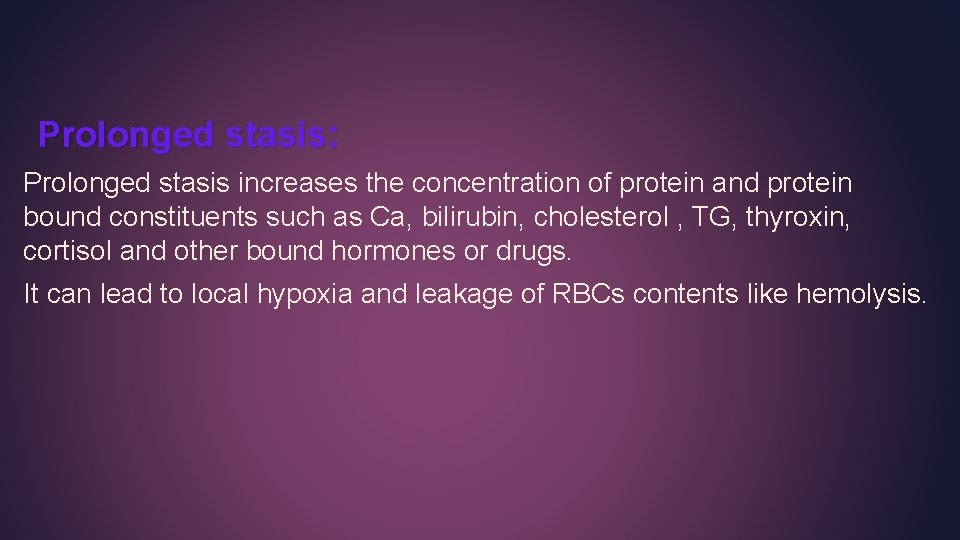 Prolonged stasis:

Prolonged stasis increases the concentration of protein and protein bound constituents such as Ca, bilirubin, cholesterol , TG, thyroxin, cortisol and other bound hormones or drugs.

It can lead to local hypoxia and leakage of RBCs contents like hemolysis.